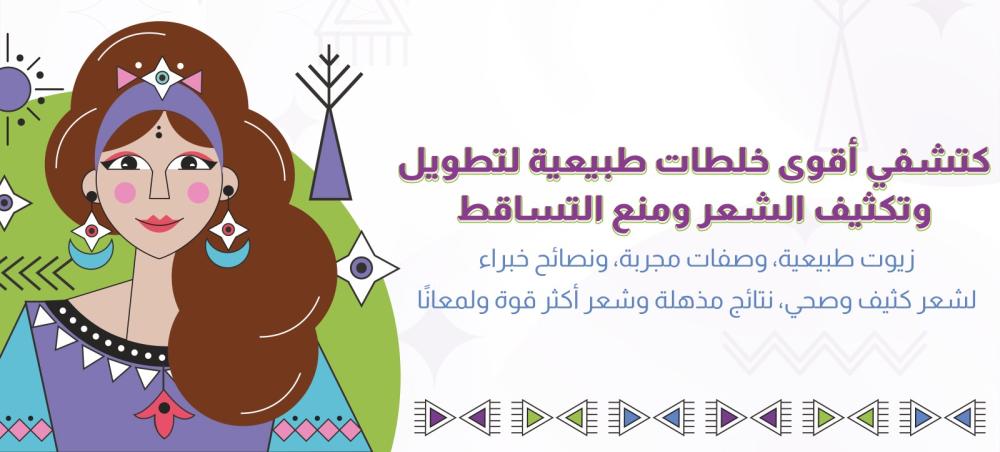 كتشفي أقوى خلطات طبيعية لتطويل وتكثيف الشعر ومنع التساقط

زيوت طبيعية، وصفات مجربة، ونصائح خبراء لشعر كثيف وصحي، نتائج مذهلة وشعر أكثر قوة ولمعانًا